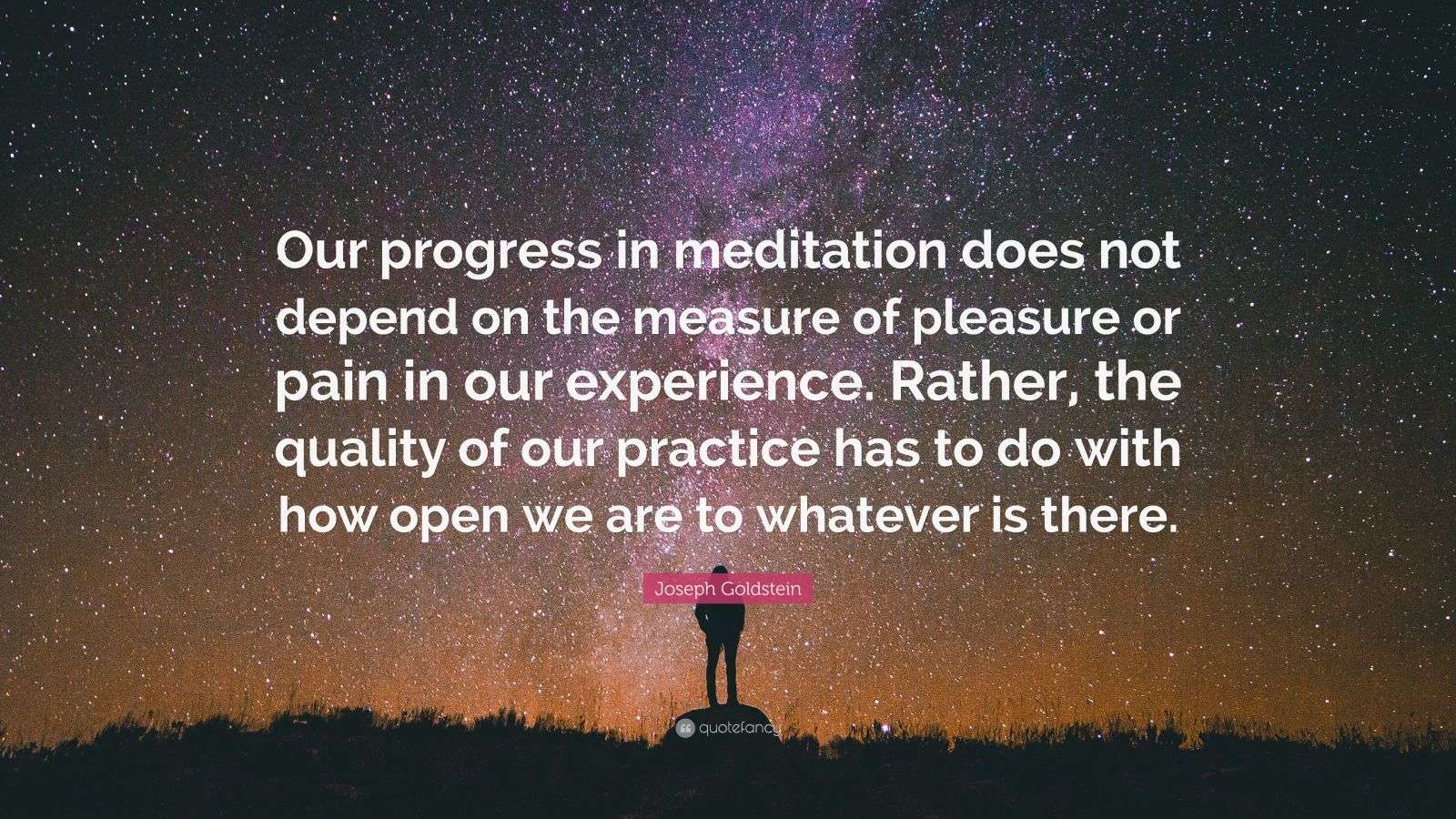 Our progress in meditation does not depend on the measure of pleasure or pain in our experience. Rather, the quality of our practice has to do with how open we are to whatever is there.

Joseph Goldstein

quotefancy